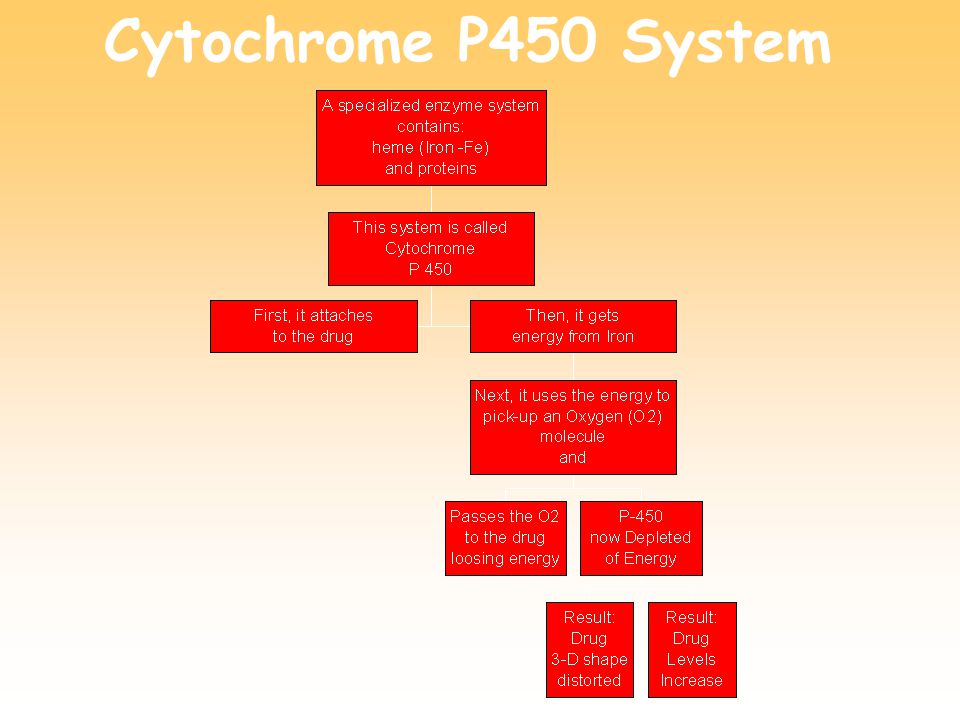 Cytochrome P450 System

A specialized enzyme system contains: heme (Iron -Fe) and proteins

This system is called Cytochrome P 450

First, it attaches to the drug

Then, it gets energy from Iron

Next, it uses the energy to pick-up an Oxygen (O2) molecule and

Passes the O2 to the drug loosing energy

P-450 now Depleted of Energy

Result: Drug 3-D shape distorted

Result: Drug Levels Increase